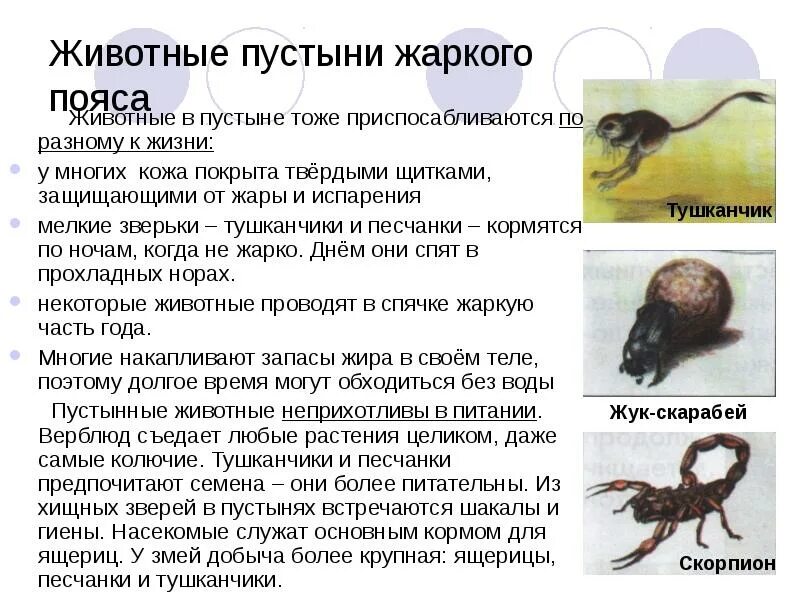 Животные пустыни жаркого пояса

Животные в пустыне тоже приспосабливаются по разному к жизни:

у многих кожа покрыта твёрдыми щитками, защищающими от жары и испарения

мелкие зверьки – тушканчики и песчанки – кормятся по ночам, когда не жарко. Днём они спят в прохладных норах.

некоторые животные проводят в спячке жаркую часть года.

Многие накапливают запасы жира в своём теле, поэтому долгое время могут обходиться без воды

Пустынные животные неприхотливы в питании. Верблюд съедает любые растения целиком, даже самые колючие. Тушканчики и песчанки предпочитают семена – они более питательны. Из хищных зверей в пустынях встречаются шакалы и гиены. Насекомые служат основным кормом для ящериц. У змей добыча более крупная: ящерицы, песчанки и тушканчики.

Тушканчик

Жук-скарабей

Скорпион